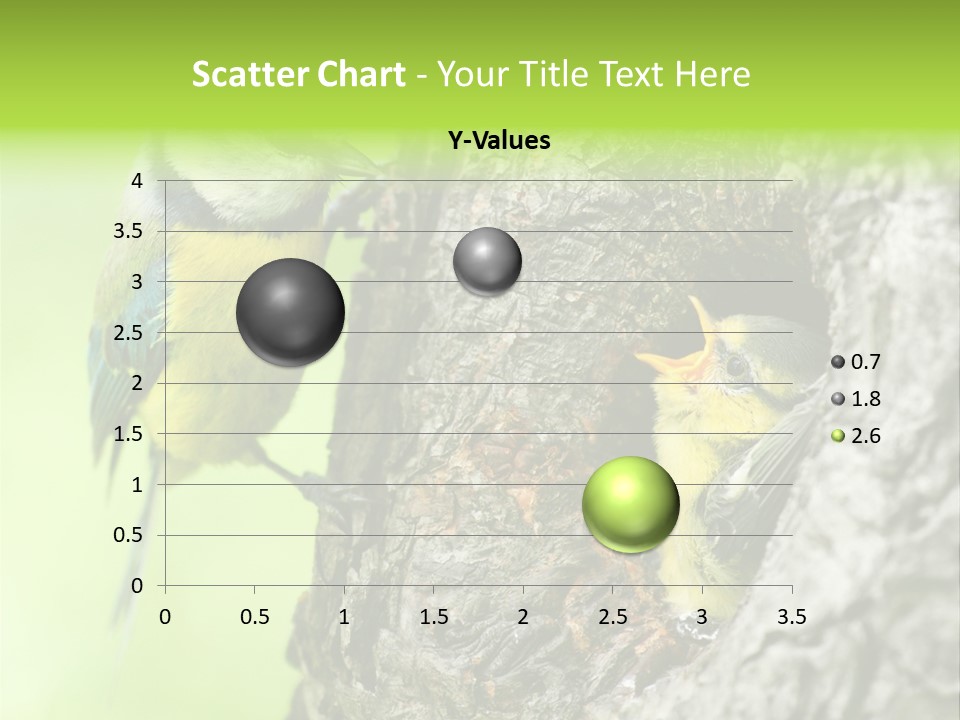 Scatter Chart - Your Title Text Here

Y-Values

4
3.5
3
2.5
2
1.5
1
0.5
0

0 0.5 1 1.5 2 2.5 3 3.5

0.7
1.8
2.6